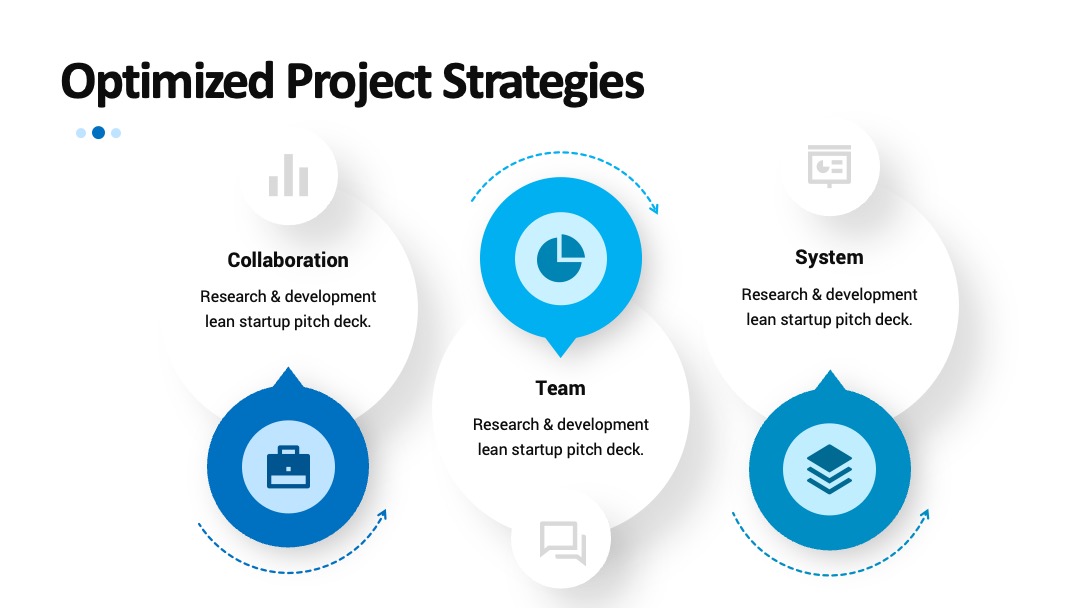 Optimized Project Strategies

Collaboration

Research & development lean startup pitch deck.

Team

Research & development lean startup pitch deck.

System

Research & development lean startup pitch deck.